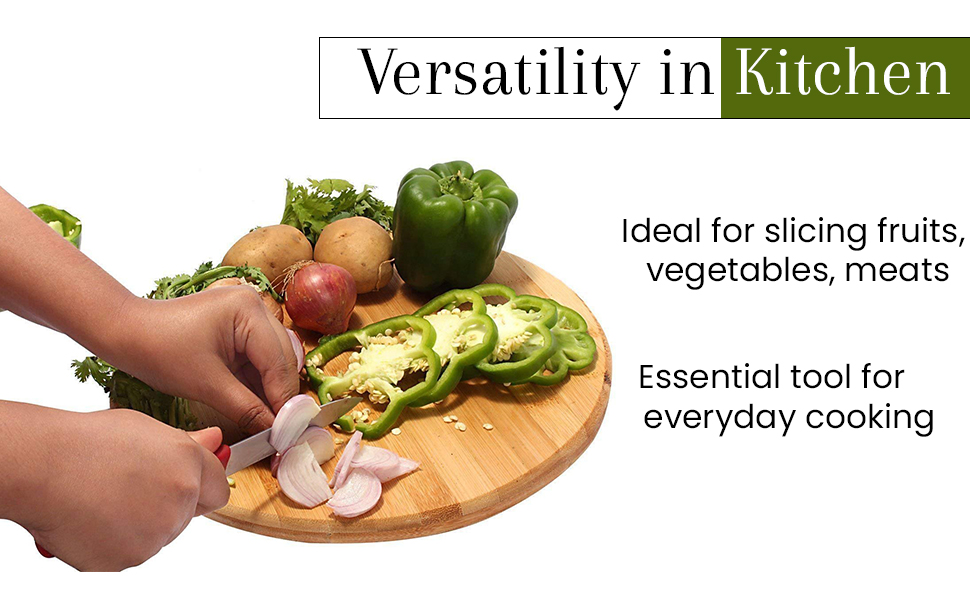 Versatility in Kitchen

Ideal for slicing fruits, vegetables, meats

Essential tool for everyday cooking